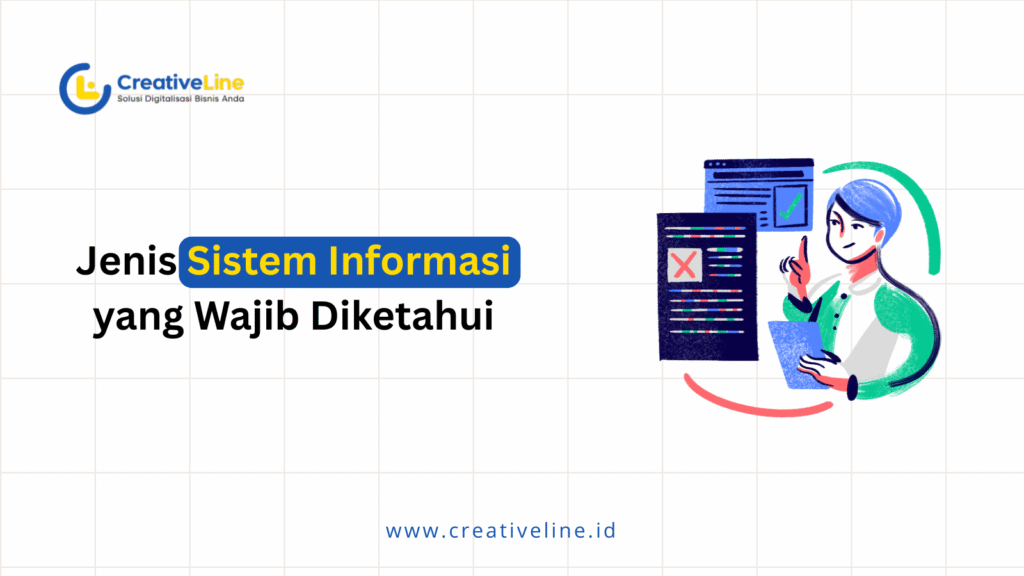 CreativeLine
Solusi Digitalisasi Bisnis Anda

Jenis Sistem Informasi yang Wajib Diketahui

www.creativeline.id